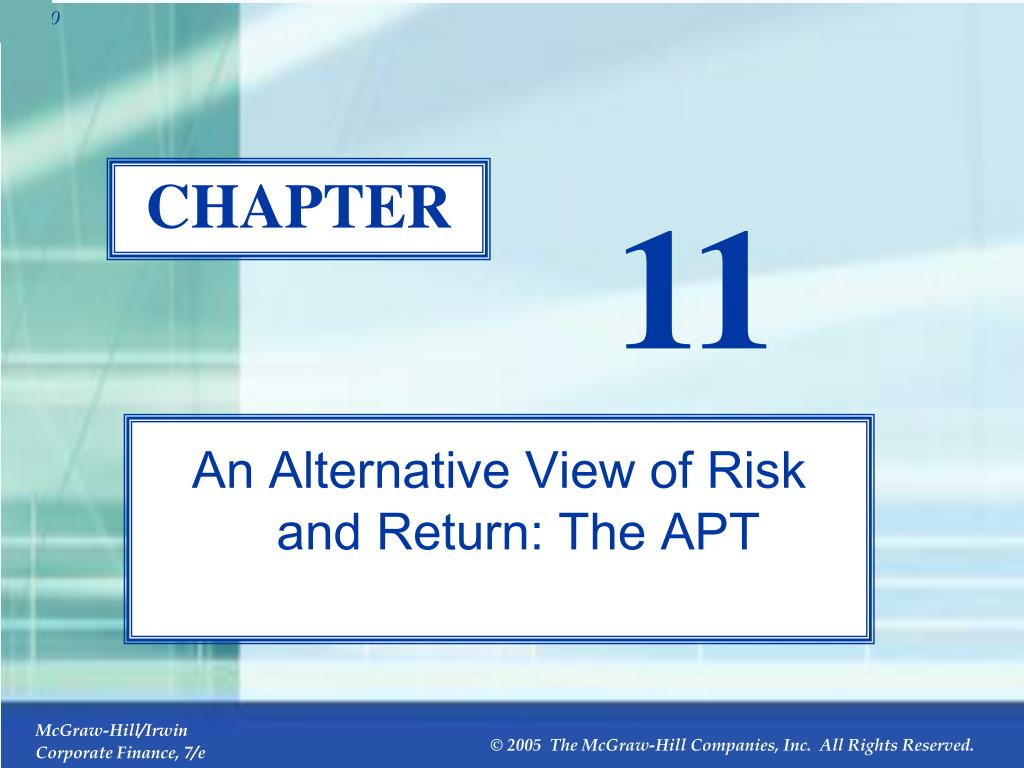 0

CHAPTER

11

An Alternative View of Risk and Return: The APT

McGraw-Hill/Irwin
Corporate Finance, 7/e

© 2005 The McGraw-Hill Companies, Inc. All Rights Reserved.